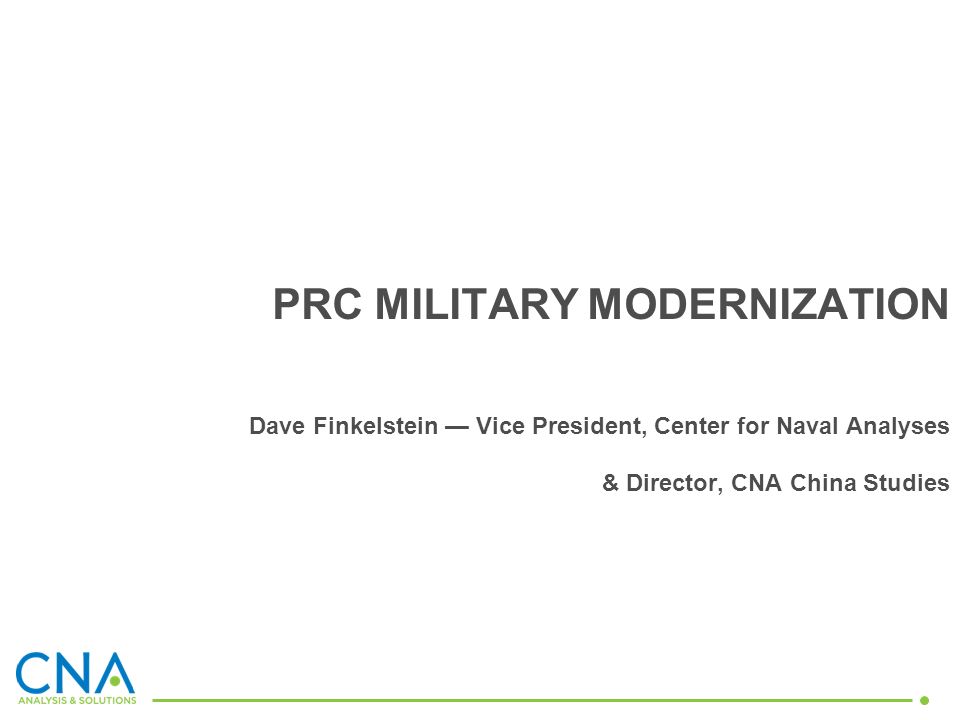 PRC MILITARY MODERNIZATION

Dave Finkelstein — Vice President, Center for Naval Analyses

& Director, CNA China Studies

CNA
ANALYSIS & SOLUTIONS